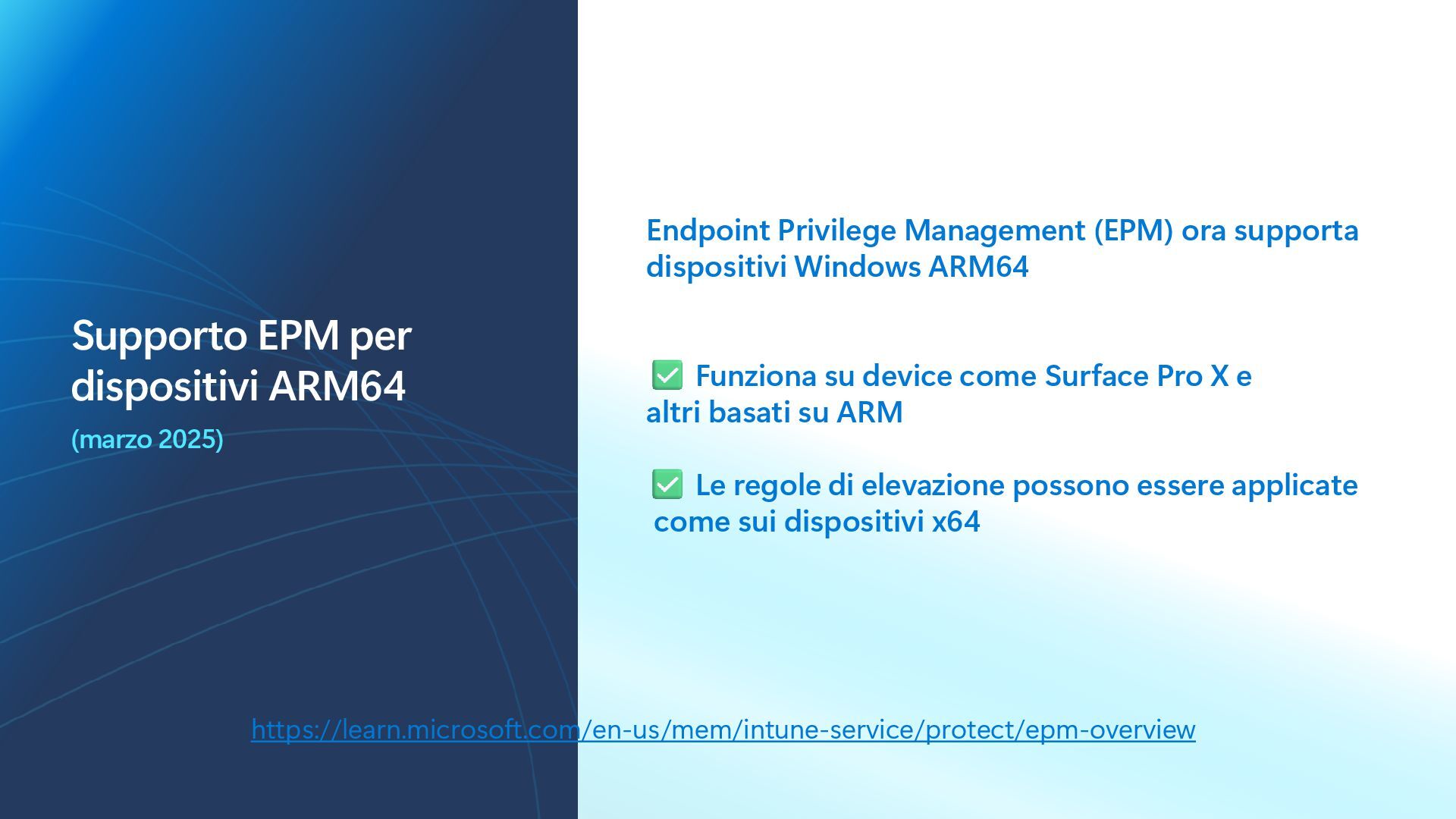 Supporto EPM per dispositivi ARM64

(marzo 2025)

Endpoint Privilege Management (EPM) ora supporta dispositivi Windows ARM64

✅ Funziona su device come Surface Pro X e altri basati su ARM

✅ Le regole di elevazione possono essere applicate come sui dispositivi x64

https://learn.microsoft.com/en-us/mem/intune-service/protect/epm-overview